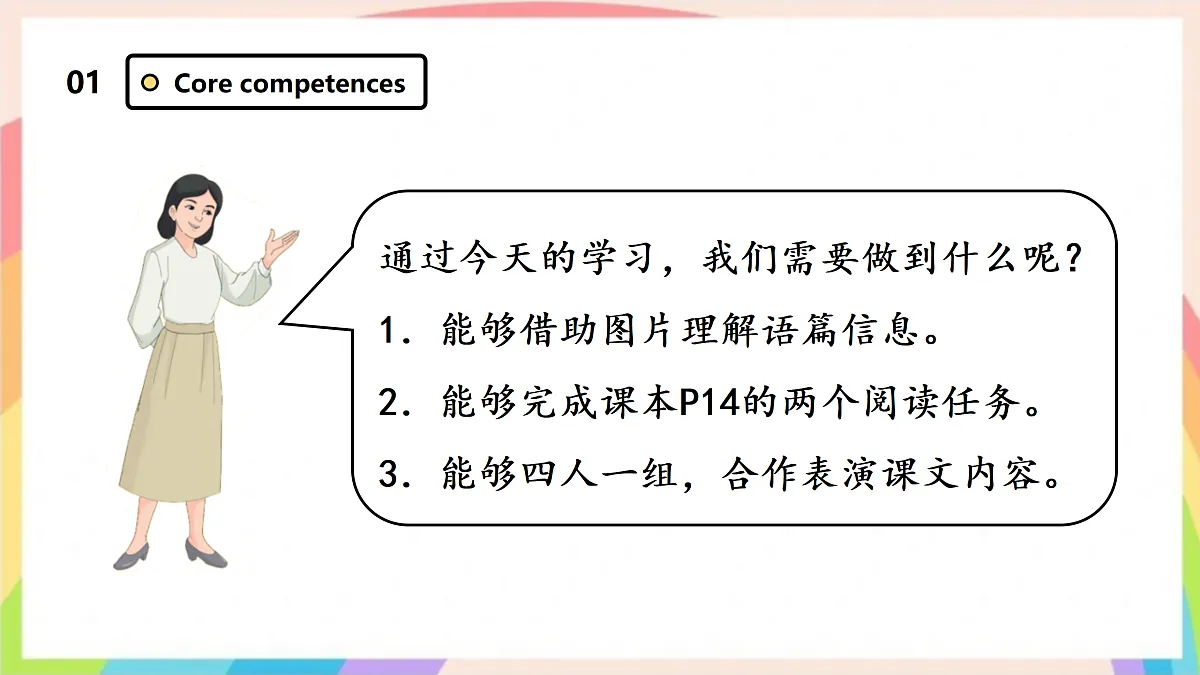 01 Core competences

通过今天的学习，我们需要做到什么呢？

1. 能够借助图片理解语篇信息。

2. 能够完成课本P14的两个阅读任务。

3. 能够四人一组，合作表演课文内容。